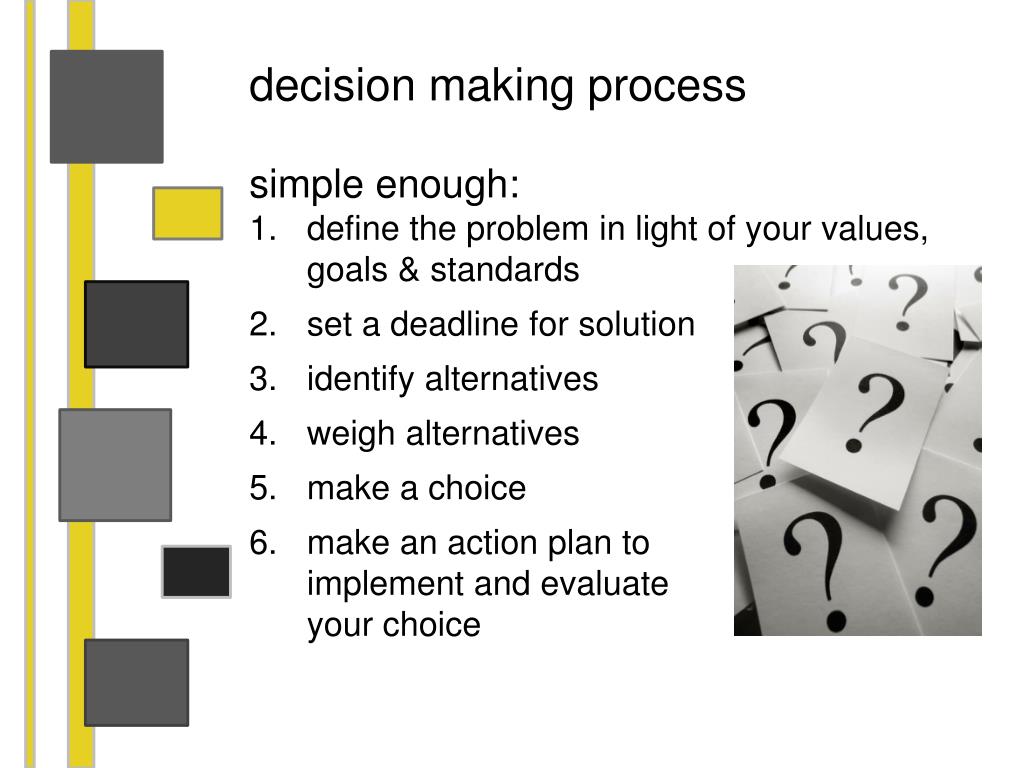 decision making process

simple enough:

1. define the problem in light of your values, goals & standards
2. set a deadline for solution
3. identify alternatives
4. weigh alternatives
5. make a choice
6. make an action plan to implement and evaluate your choice

? ? ? ? ? ? ? ?